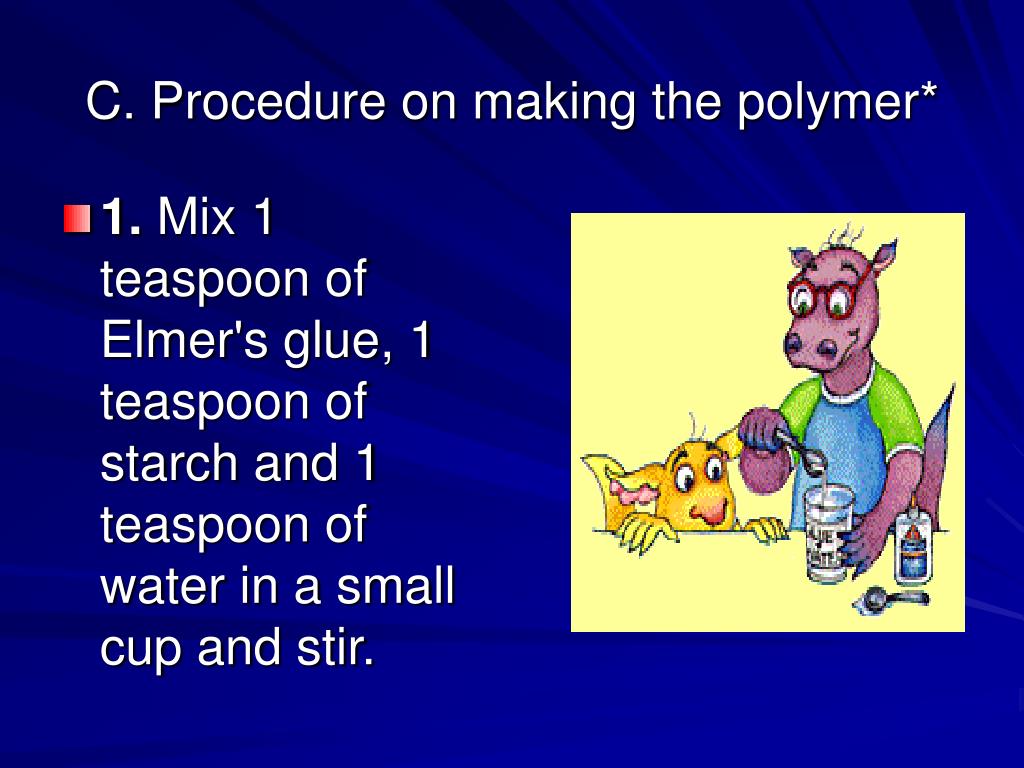 C. Procedure on making the polymer*

1. Mix 1 teaspoon of Elmer's glue, 1 teaspoon of starch and 1 teaspoon of water in a small cup and stir.